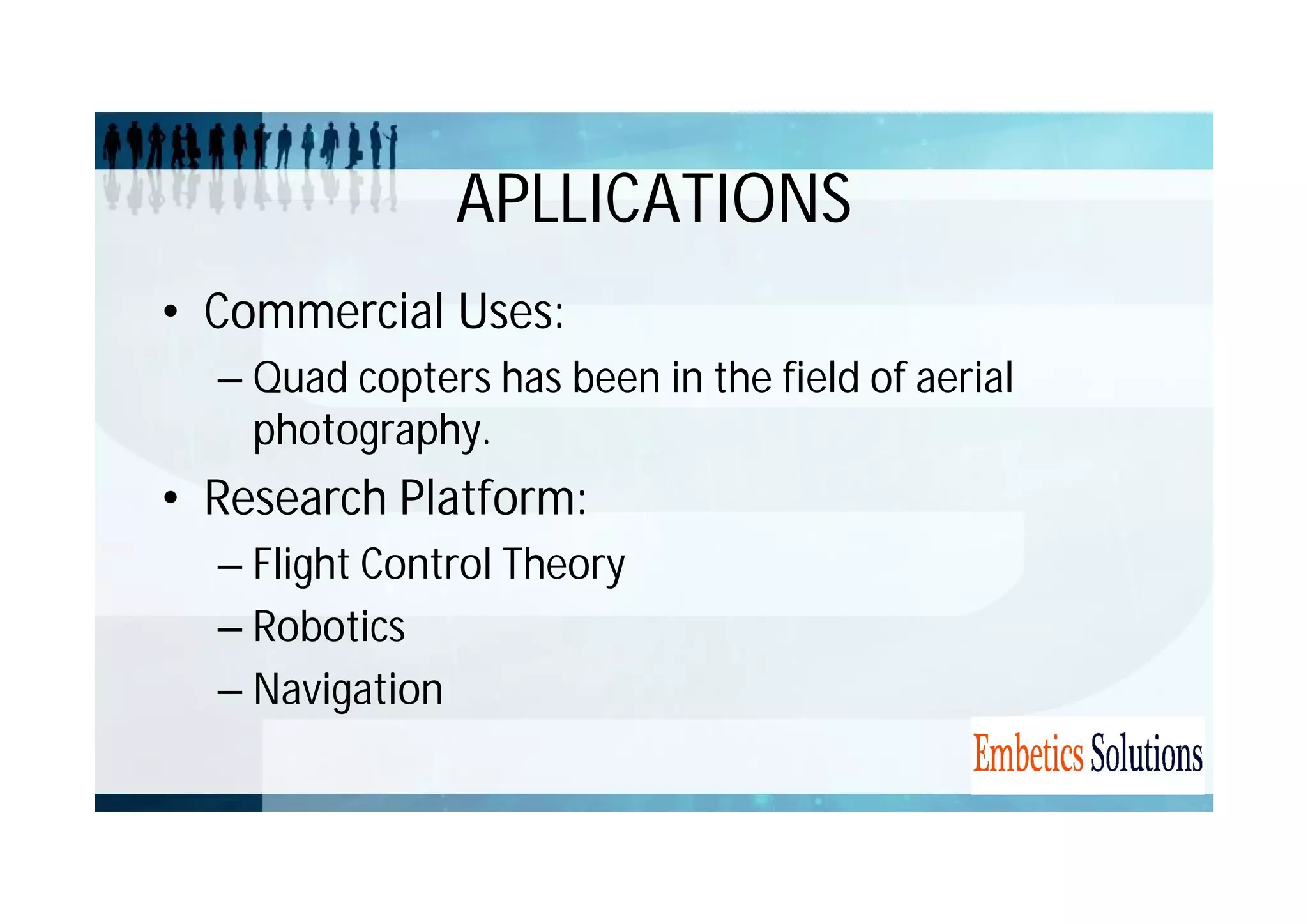 APLLICATIONS

• Commercial Uses:

– Quad copters has been in the field of aerial photography.

• Research Platform:

– Flight Control Theory

– Robotics

– Navigation

Embetics Solutions